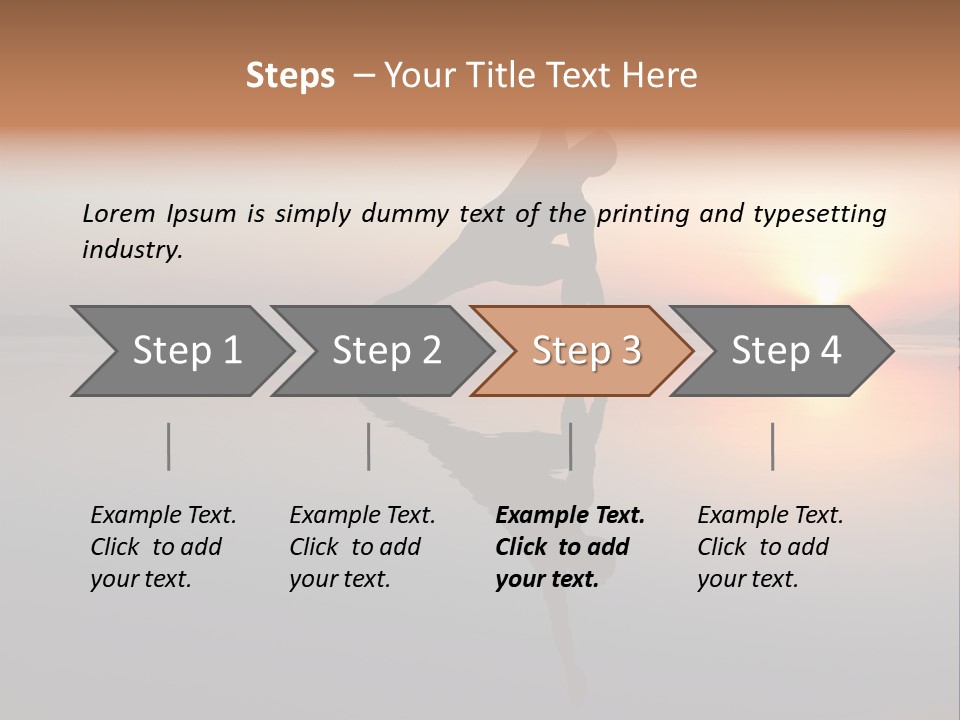 Steps – Your Title Text Here

Lorem Ipsum is simply dummy text of the printing and typesetting industry.

Step 1

Step 2

Step 3

Step 4

Example Text. Click to add your text.

Example Text. Click to add your text.

Example Text. Click to add your text.

Example Text. Click to add your text.